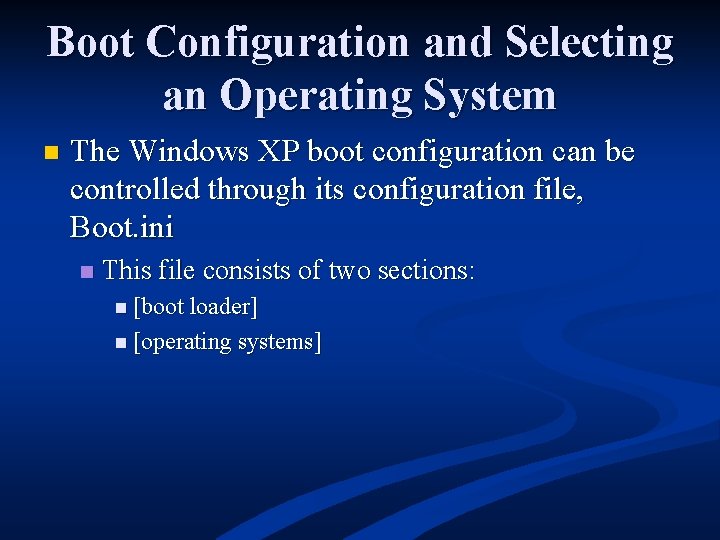 Boot Configuration and Selecting an Operating System

The Windows XP boot configuration can be controlled through its configuration file, Boot.ini

This file consists of two sections:

[boot loader]

[operating systems]